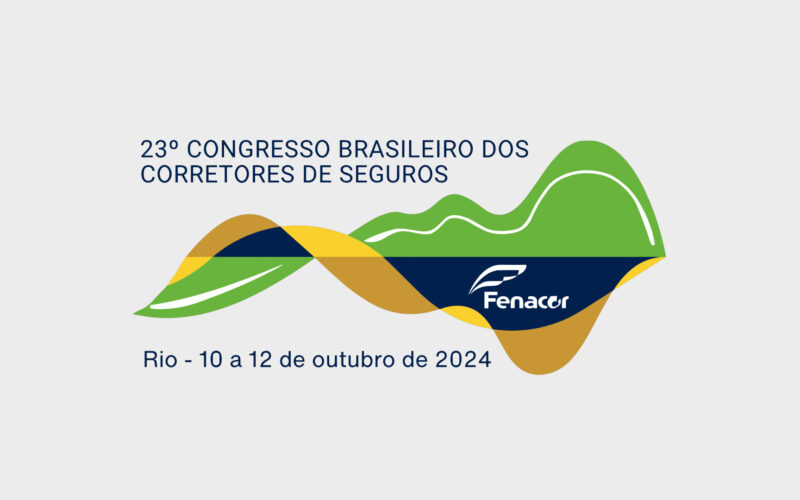 23º CONGRESSO BRASILEIRO DOS CORRETORES DE SEGUROS

Fenacor

Rio - 10 a 12 de outubro de 2024